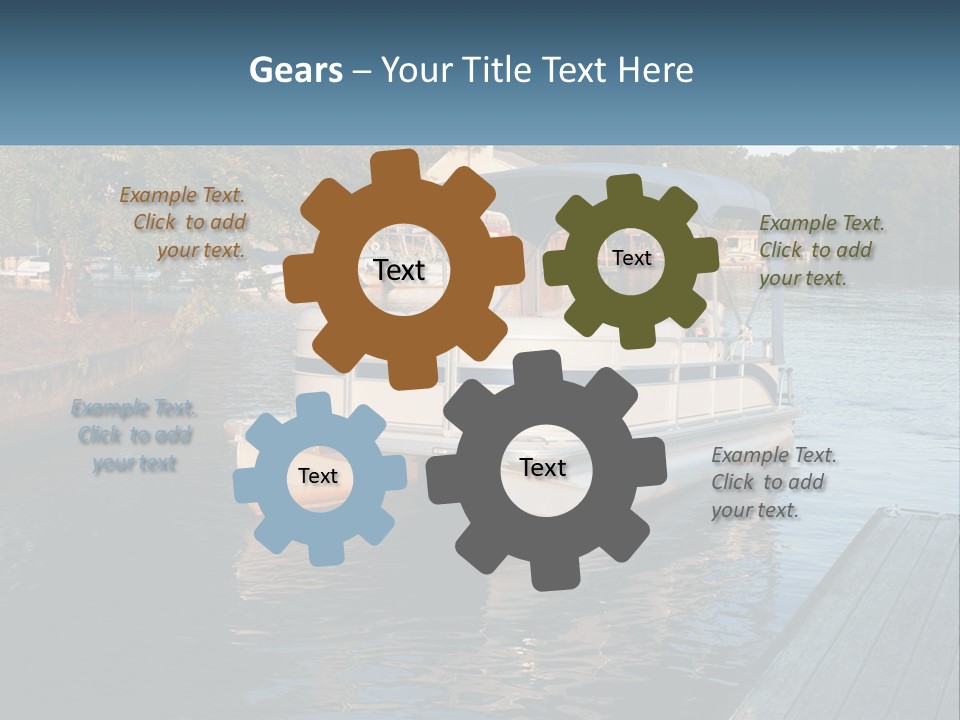 Gears – Your Title Text Here

Example Text. Click to add your text.

Text

Text

Example Text. Click to add your text.

Example Text. Click to add your text

Text

Text

Example Text. Click to add your text.